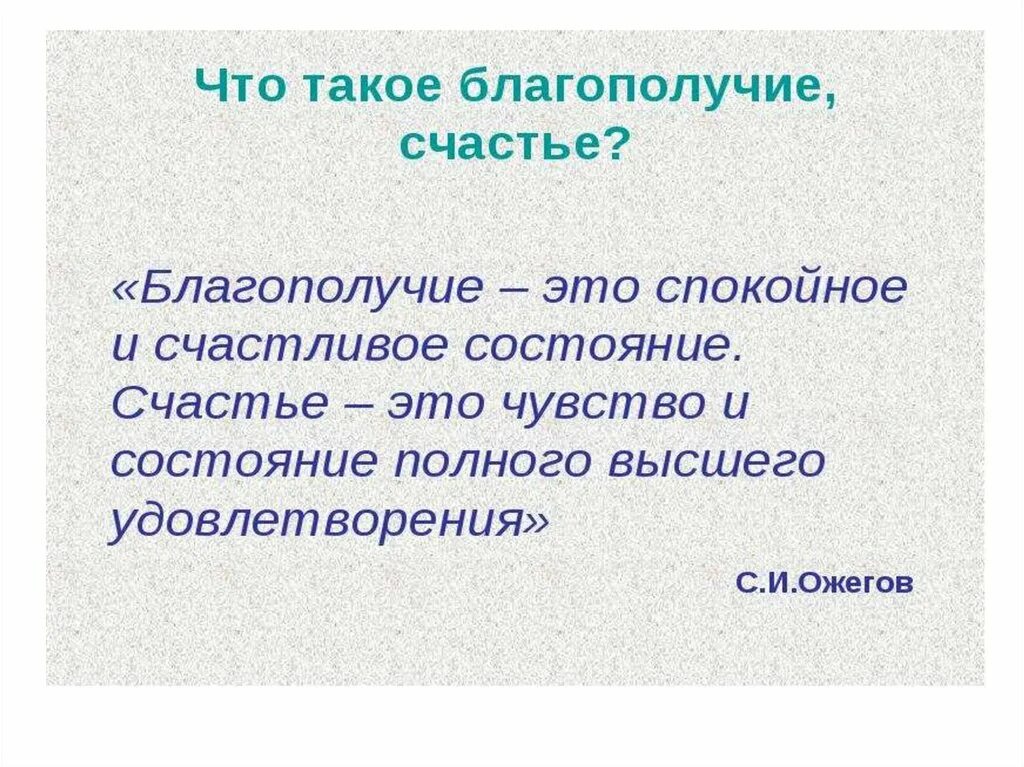 Что такое благополучие, счастье?

«Благополучие – это спокойное и счастливое состояние. Счастье – это чувство и состояние полного высшего удовлетворения»

С.И.Ожегов